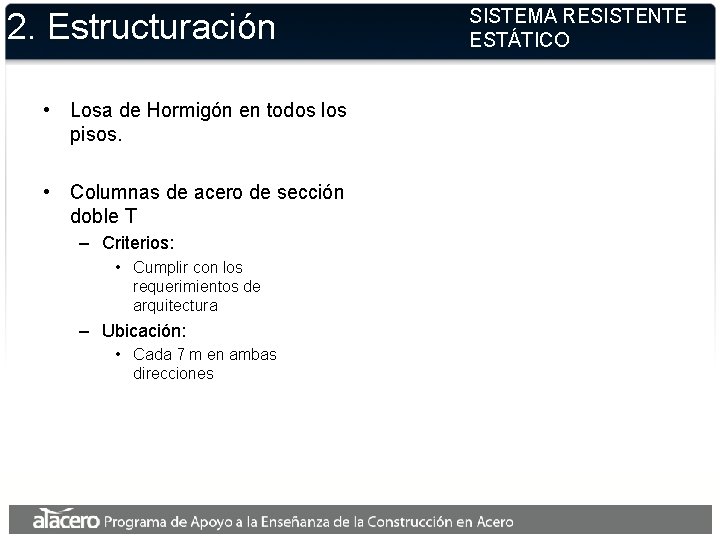 2. Estructuración

SISTEMA RESISTENTE ESTÁTICO

• Losa de Hormigón en todos los pisos.

• Columnas de acero de sección doble T
– Criterios:
• Cumplir con los requerimientos de arquitectura
– Ubicación:
• Cada 7 m en ambas direcciones

alacero Programa de Apoyo a la Enseñanza de la Construcción en Acero